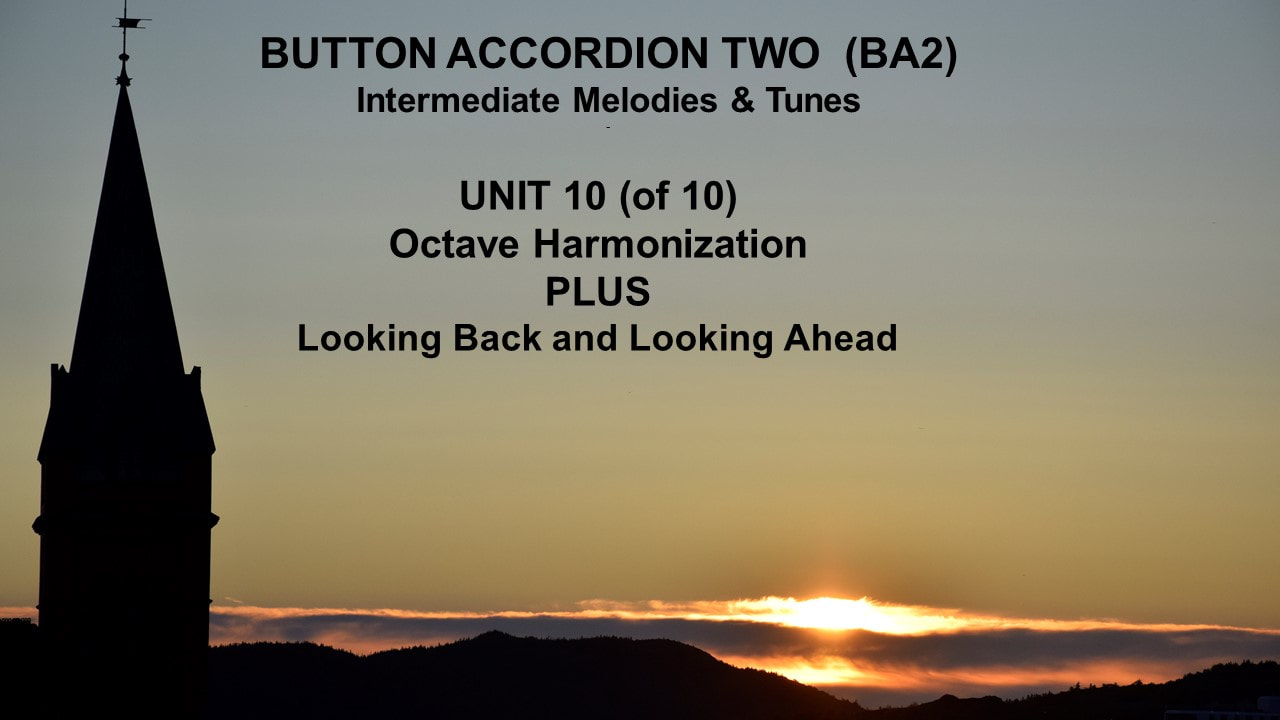 BUTTON ACCORDION TWO (BA2)
Intermediate Melodies & Tunes

UNIT 10 (of 10)
Octave Harmonization
PLUS
Looking Back and Looking Ahead